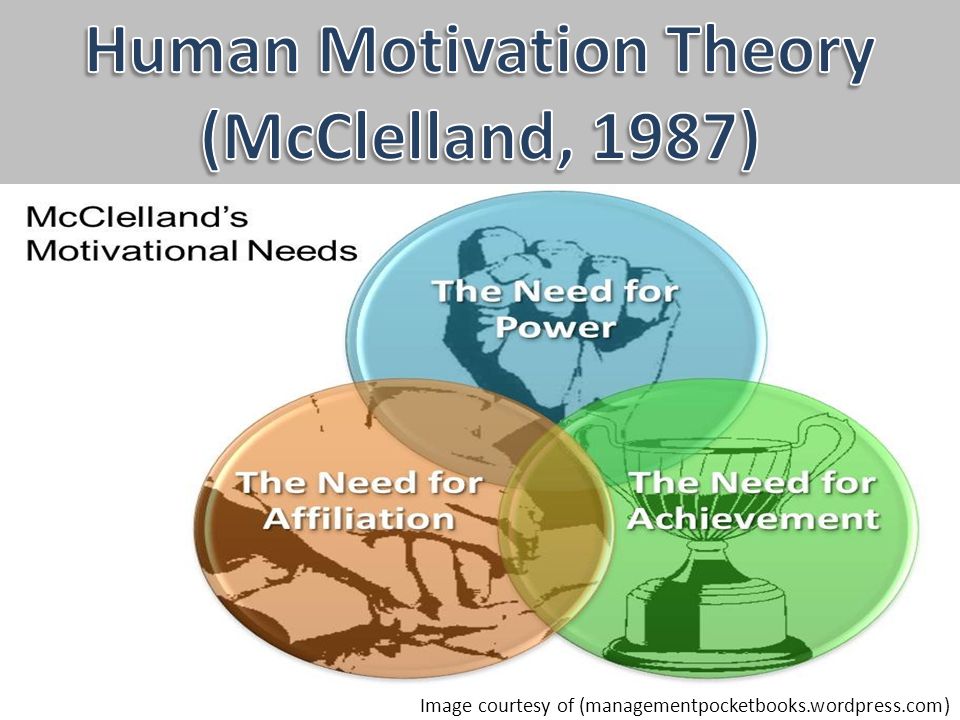 Human Motivation Theory (McClelland, 1987)

McClelland's Motivational Needs

The Need for Power

The Need for Affiliation

The Need for Achievement

Image courtesy of (managementpocketbooks.wordpress.com)